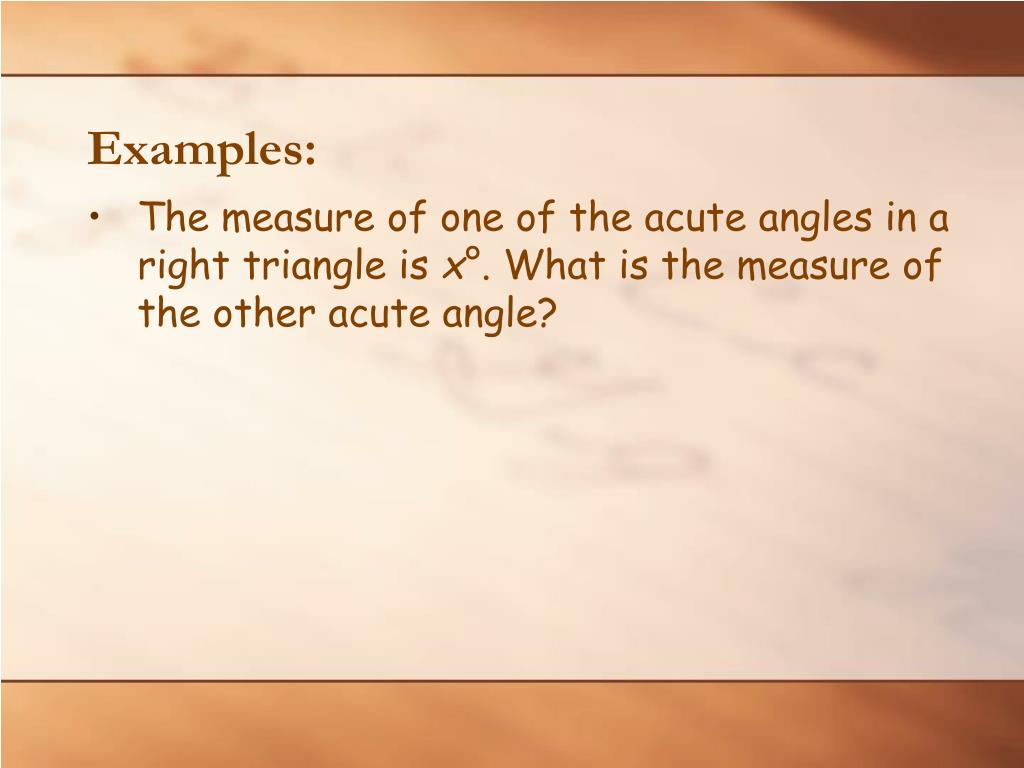 Examples:

• The measure of one of the acute angles in a right triangle is $x°$. What is the measure of the other acute angle?